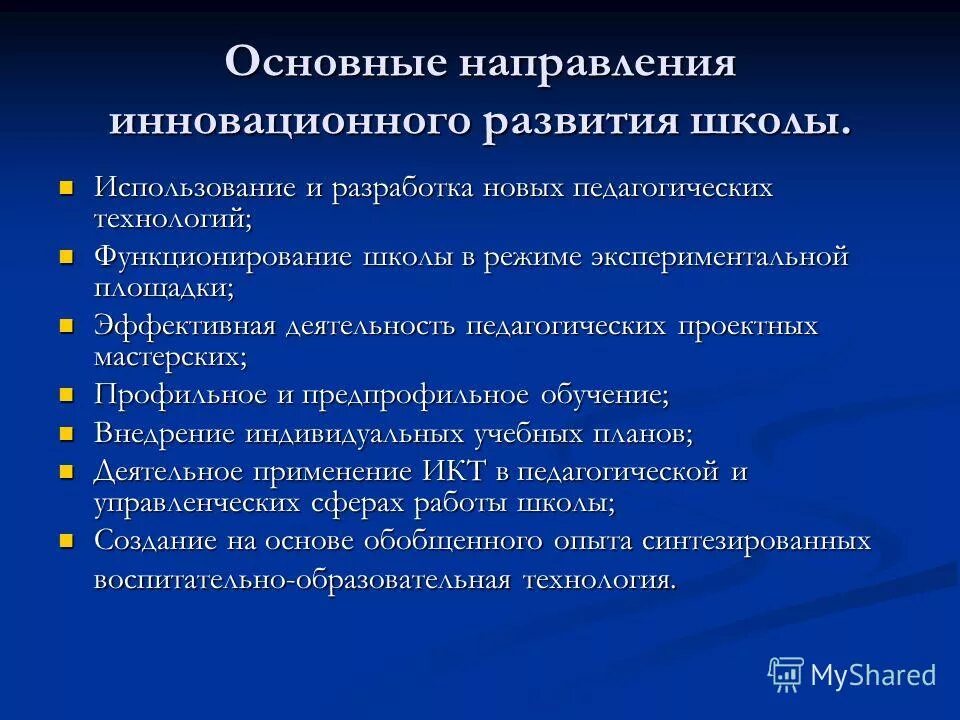 Основные направления инновационного развития школы.

Использование и разработка новых педагогических технологий;

Функционирование школы в режиме экспериментальной площадки;

Эффективная деятельность педагогических проектных мастерских;

Профильное и предпрофильное обучение;

Внедрение индивидуальных учебных планов;

Деятельное применение ИКТ в педагогической и управленческих сферах работы школы;

Создание на основе обобщенного опыта синтезированных воспитательно-образовательная технология.

MyShared